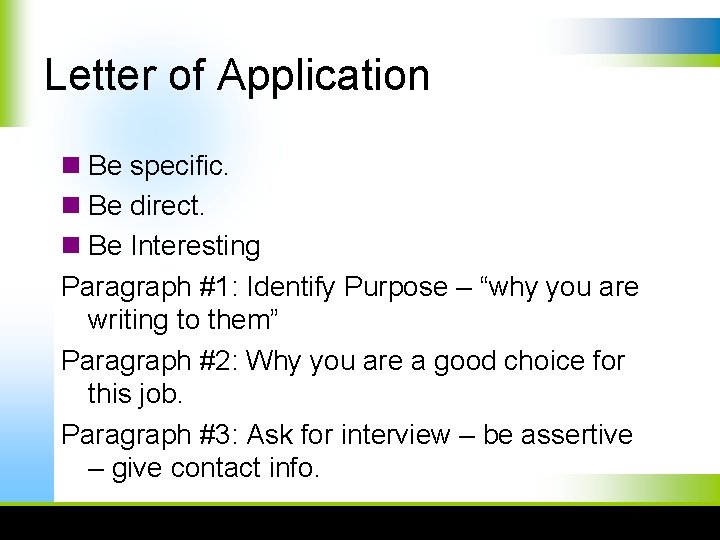 Letter of Application

- Be specific.
- Be direct.
- Be Interesting

Paragraph #1: Identify Purpose – “why you are writing to them”

Paragraph #2: Why you are a good choice for this job.

Paragraph #3: Ask for interview – be assertive – give contact info.